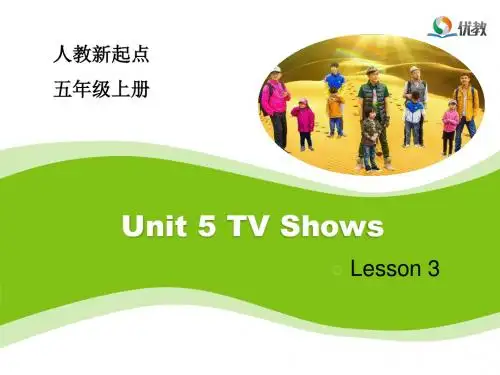 优教

人教新起点

五年级上册

Unit 5 TV Shows

Lesson 3